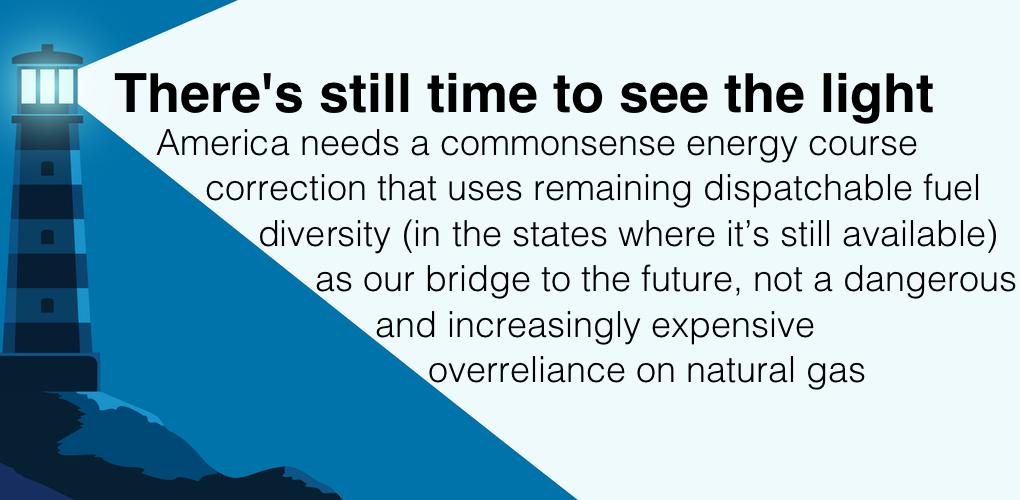 There's still time to see the light

America needs a commonsense energy course correction that uses remaining dispatchable fuel diversity (in the states where it's still available) as our bridge to the future, not a dangerous and increasingly expensive overreliance on natural gas